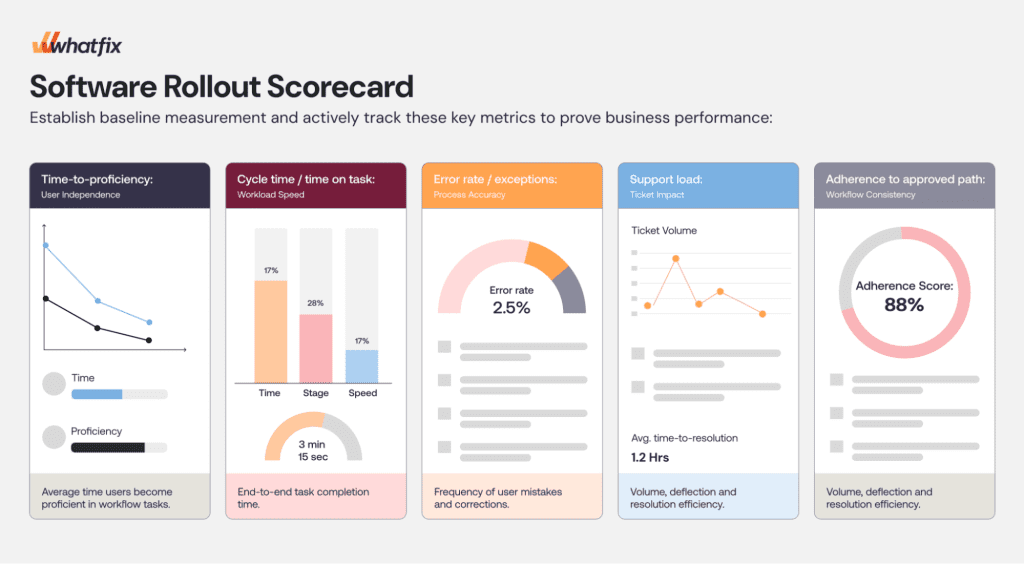 whatfix

Software Rollout Scorecard

Establish baseline measurement and actively track these key metrics to prove business performance:

Time-to-proficiency:
User Independence

Time

Proficiency

Average time users become proficient in workflow tasks.

Cycle time / time on task:
Workload Speed

17%

28%

17%

Time

Stage

Speed

3 min
15 sec

End-to-end task completion time.

Error rate / exceptions:
Process Accuracy

Error rate
2.5%

Frequency of user mistakes and corrections.

Support load:
Ticket Impact

Ticket Volume

Avg. time-to-resolution
1.2 Hrs

Volume, deflection and resolution efficiency.

Adherence to approved path:
Workflow Consistency

Adherence Score:
88%

Volume, deflection and resolution efficiency.